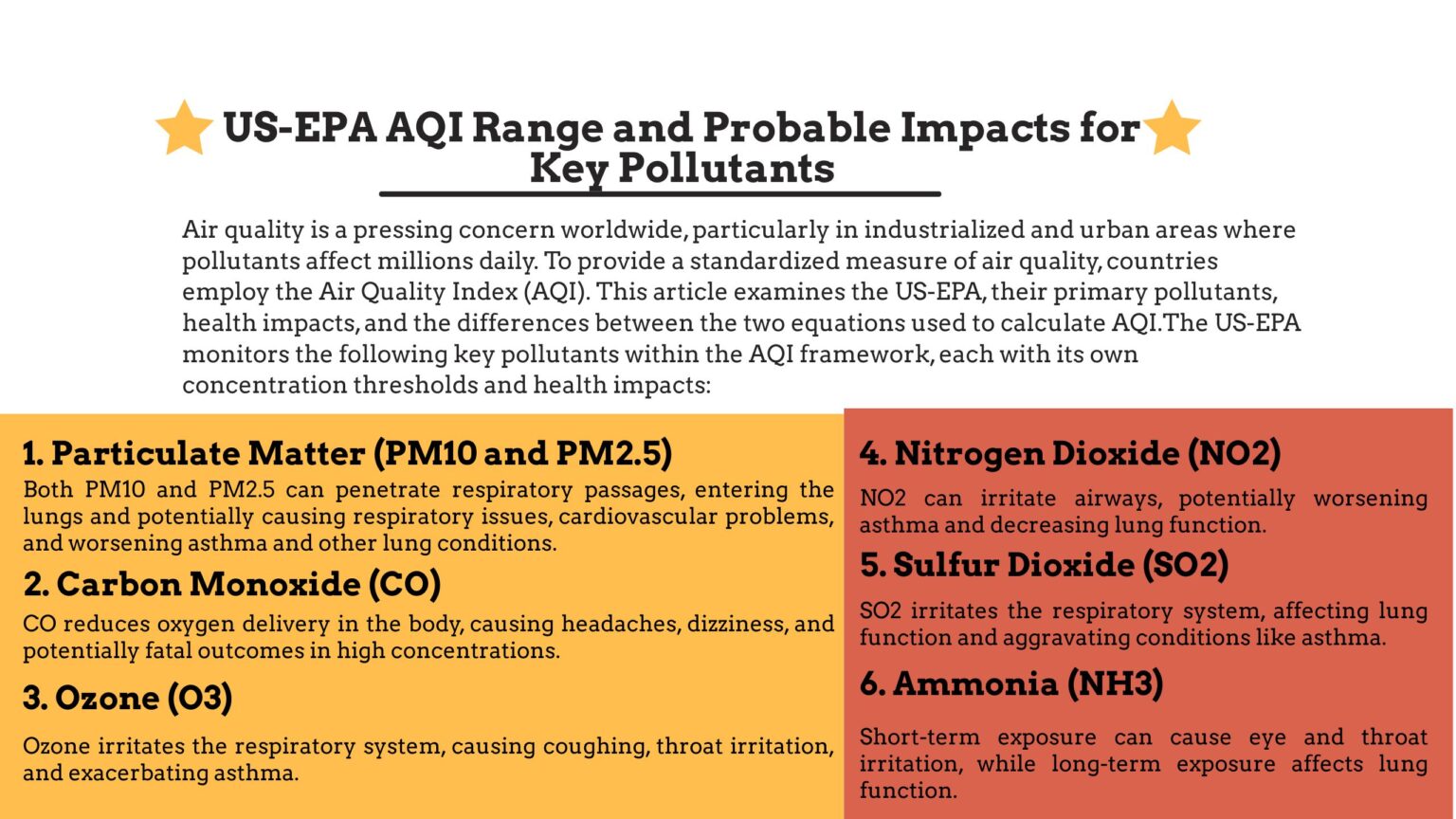 US-EPA AQI Range and Probable Impacts for Key Pollutants

Air quality is a pressing concern worldwide, particularly in industrialized and urban areas where pollutants affect millions daily. To provide a standardized measure of air quality, countries employ the Air Quality Index (AQI). This article examines the US-EPA, their primary pollutants, health impacts, and the differences between the two equations used to calculate AQI.The US-EPA monitors the following key pollutants within the AQI framework, each with its own concentration thresholds and health impacts:

1. Particulate Matter (PM10 and PM2.5)
Both PM10 and PM2.5 can penetrate respiratory passages, entering the lungs and potentially causing respiratory issues, cardiovascular problems, and worsening asthma and other lung conditions.

2. Carbon Monoxide (CO)
CO reduces oxygen delivery in the body, causing headaches, dizziness, and potentially fatal outcomes in high concentrations.

3. Ozone (O3)
Ozone irritates the respiratory system, causing coughing, throat irritation, and exacerbating asthma.

4. Nitrogen Dioxide (NO2)
NO2 can irritate airways, potentially worsening asthma and decreasing lung function.

5. Sulfur Dioxide (SO2)
SO2 irritates the respiratory system, affecting lung function and aggravating conditions like asthma.

6. Ammonia (NH3)
Short-term exposure can cause eye and throat irritation, while long-term exposure affects lung function.